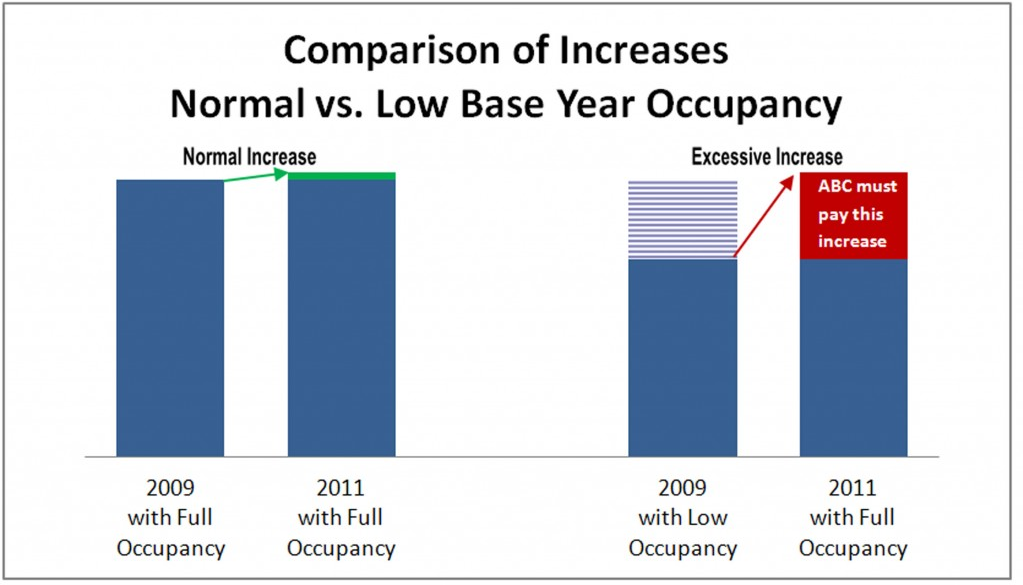 Comparison of Increases
Normal vs. Low Base Year Occupancy

Normal Increase

Excessive Increase

ABC must pay this increase

2009 with Full Occupancy

2011 with Full Occupancy

2009 with Low Occupancy

2011 with Full Occupancy